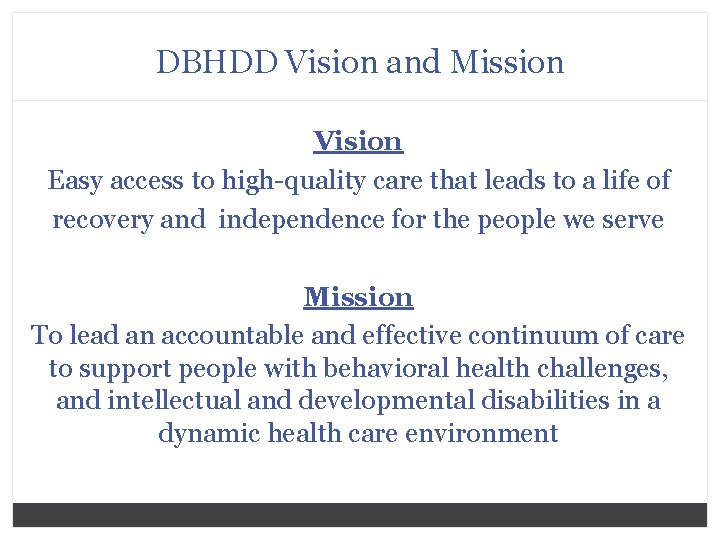 DBHDD Vision and Mission

Vision

Easy access to high-quality care that leads to a life of recovery and independence for the people we serve

Mission

To lead an accountable and effective continuum of care to support people with behavioral health challenges, and intellectual and developmental disabilities in a dynamic health care environment